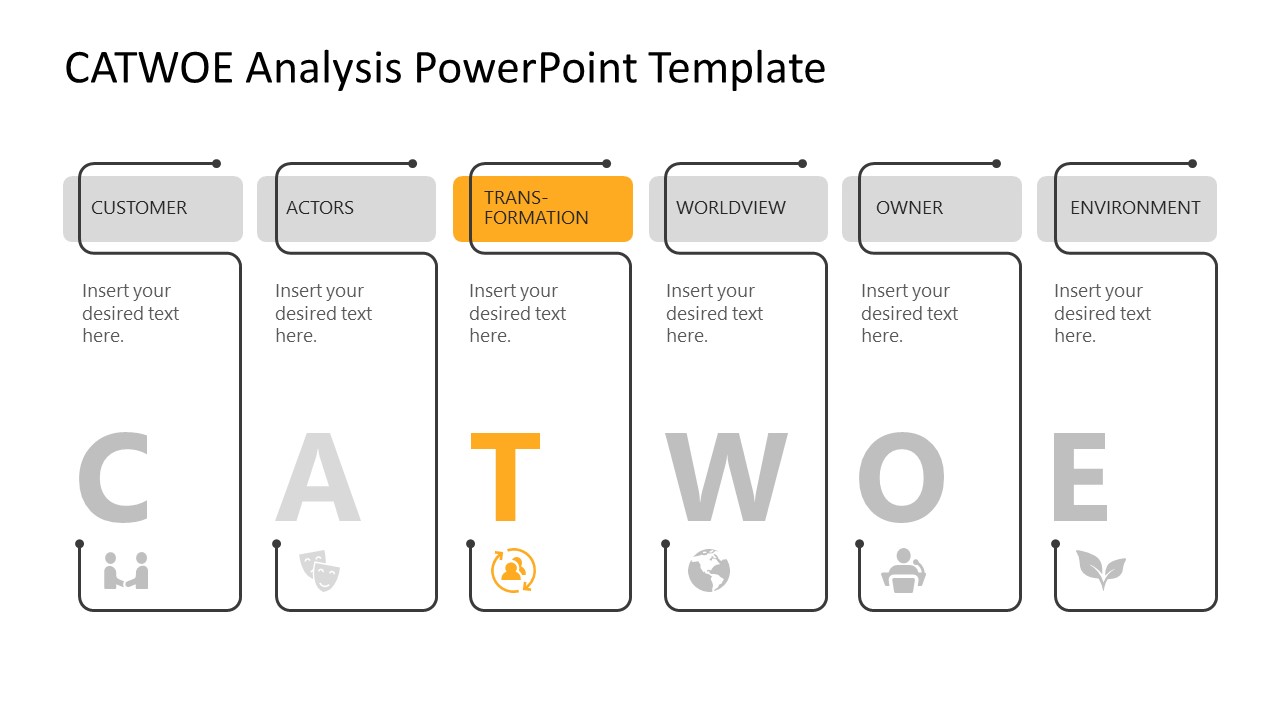 CATWOE Analysis PowerPoint Template

CUSTOMER

Insert your desired text here.

C

ACTORS

Insert your desired text here.

A

TRANS-FORMATION

Insert your desired text here.

T

WORLDVIEW

Insert your desired text here.

W

OWNER

Insert your desired text here.

O

ENVIRONMENT

Insert your desired text here.

E